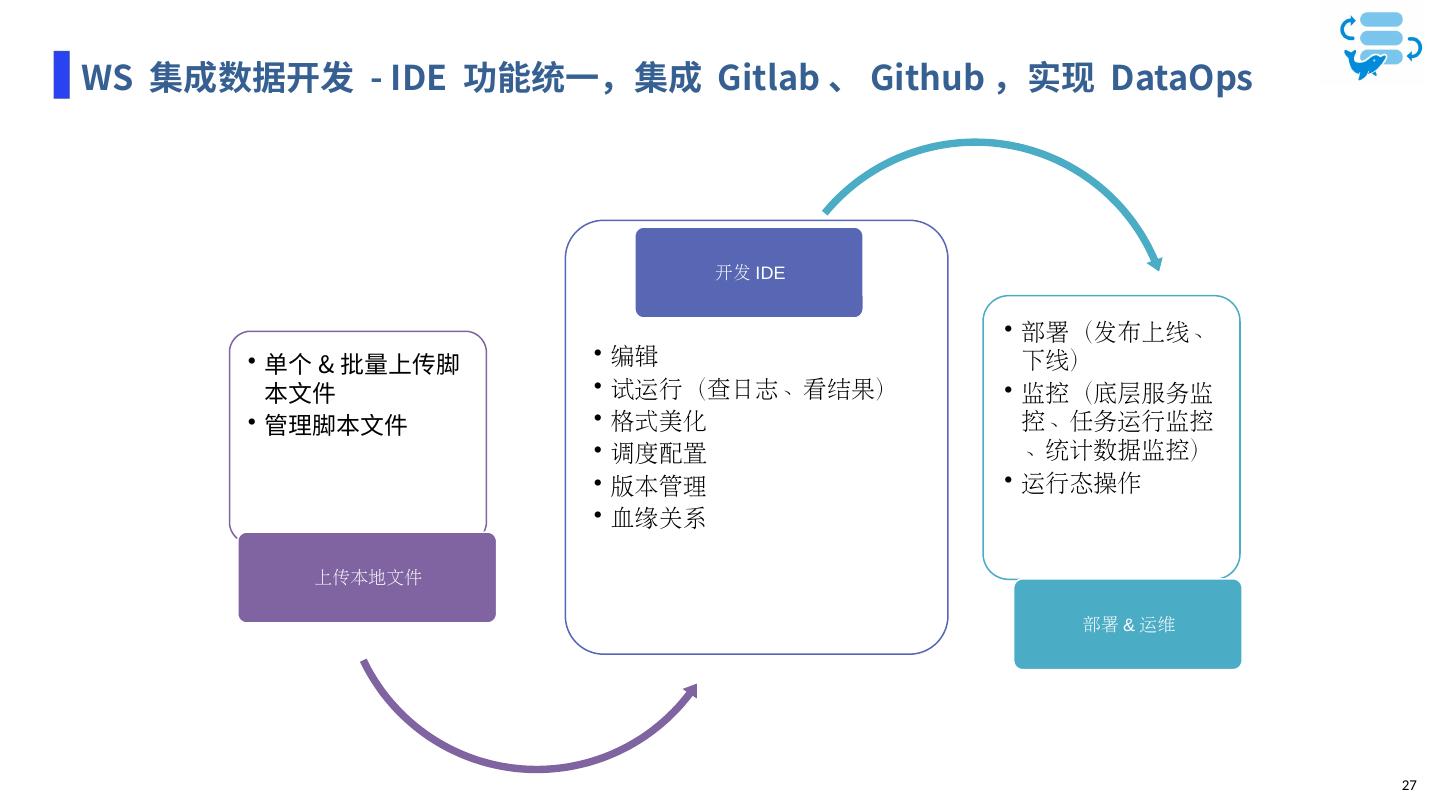 WS 集成数据开发 - IDE 功能统一，集成 Gitlab 、 Github ，实现 DataOps

• 单个 & 批量上传脚本文件
• 管理脚本文件

上传本地文件

开发 IDE

• 编辑
• 试运行（查日志、看结果）
• 格式美化
• 调度配置
• 版本管理
• 血缘关系

• 部署（发布上线、下线）
• 监控（底层服务监控、任务运行监控、统计数据监控）
• 运行态操作

部署 & 运维

27